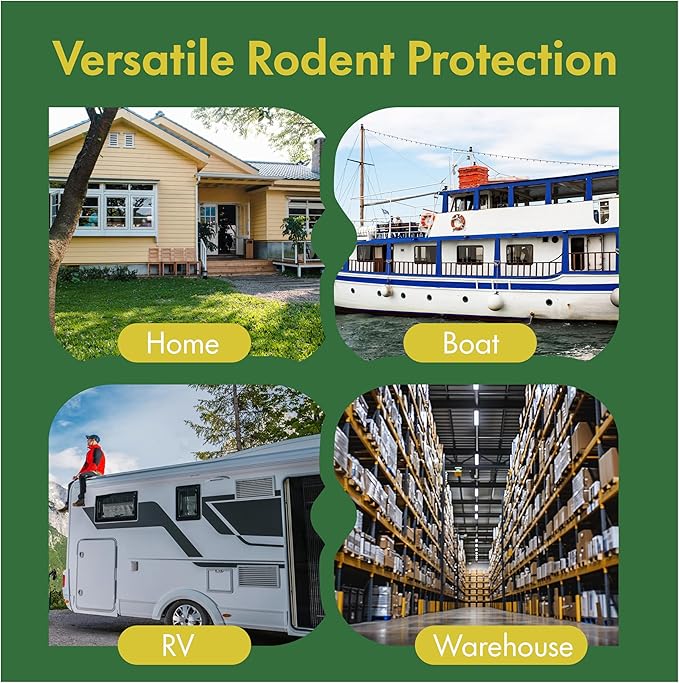 Versatile Rodent Protection

Home

Boat

RV

Warehouse